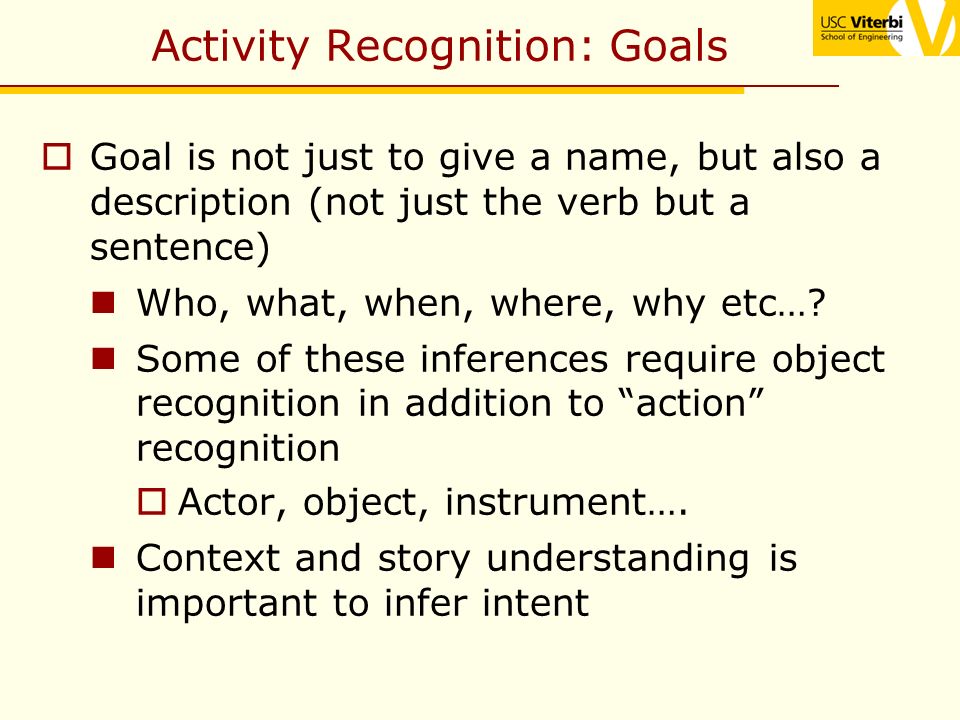 Activity Recognition: Goals

USC Viterbi
School of Engineering

Goal is not just to give a name, but also a description (not just the verb but a sentence)

Who, what, when, where, why etc…?

Some of these inferences require object recognition in addition to “action” recognition

Actor, object, instrument….

Context and story understanding is important to infer intent